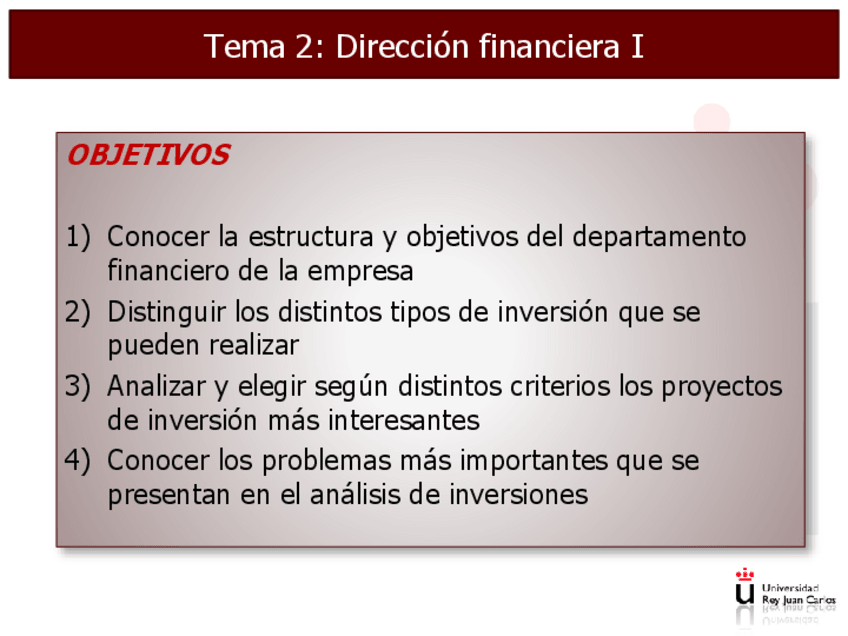 Tema 2: Dirección financiera I

OBJETIVOS

1) Conocer la estructura y objetivos del departamento financiero de la empresa
2) Distinguir los distintos tipos de inversión que se pueden realizar
3) Analizar y elegir según distintos criterios los proyectos de inversión más interesantes
4) Conocer los problemas más importantes que se presentan en el análisis de inversiones

Universidad Rey Juan Carlos